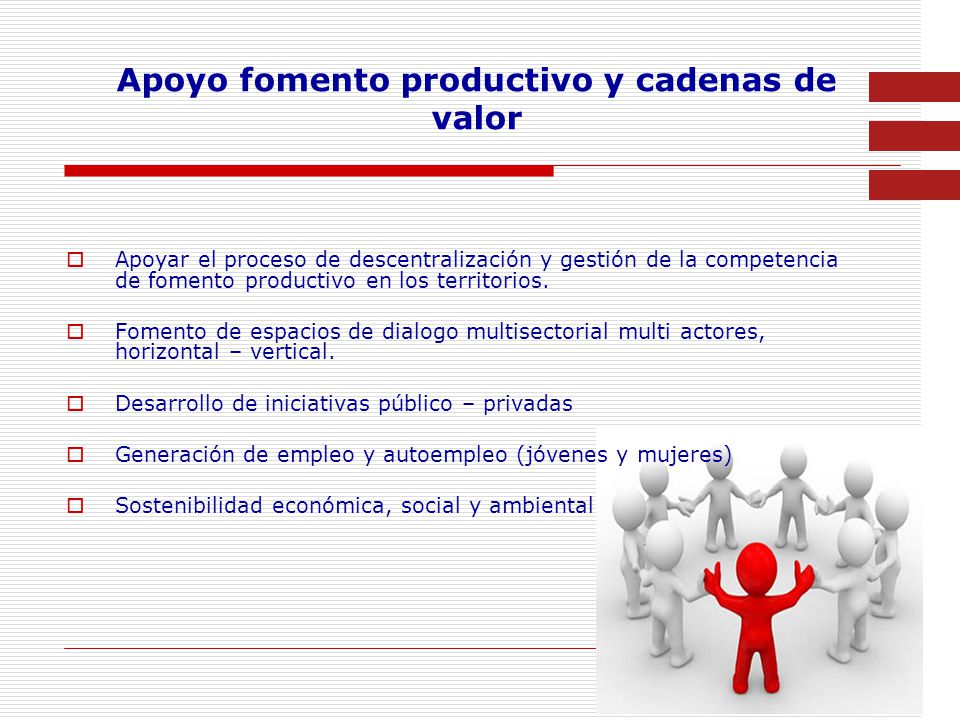 Apoyo fomento productivo y cadenas de valor

Apoyar el proceso de descentralización y gestión de la competencia de fomento productivo en los territorios.

Fomento de espacios de dialogo multisectorial multi actores, horizontal – vertical.

Desarrollo de iniciativas público – privadas

Generación de empleo y autoempleo (jóvenes y mujeres)

Sostenibilidad económica, social y ambiental